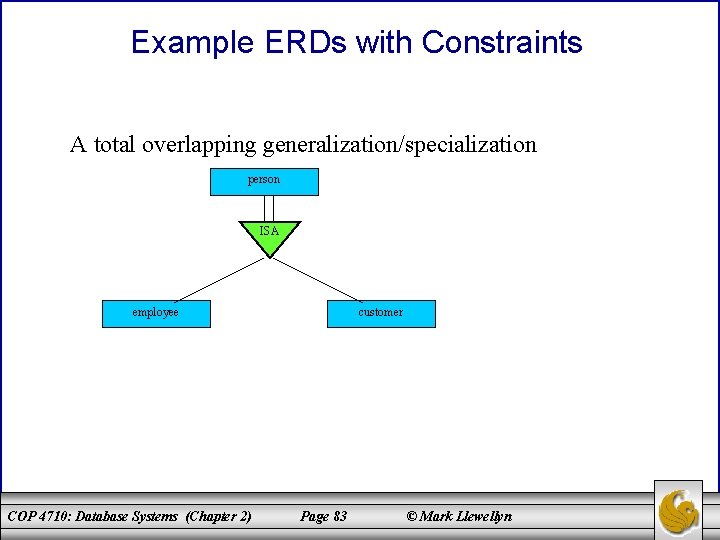 Example ERDs with Constraints

A total overlapping generalization/specialization

person

ISA

employee

customer

COP 4710: Database Systems (Chapter 2) Page 83 © Mark Llewellyn